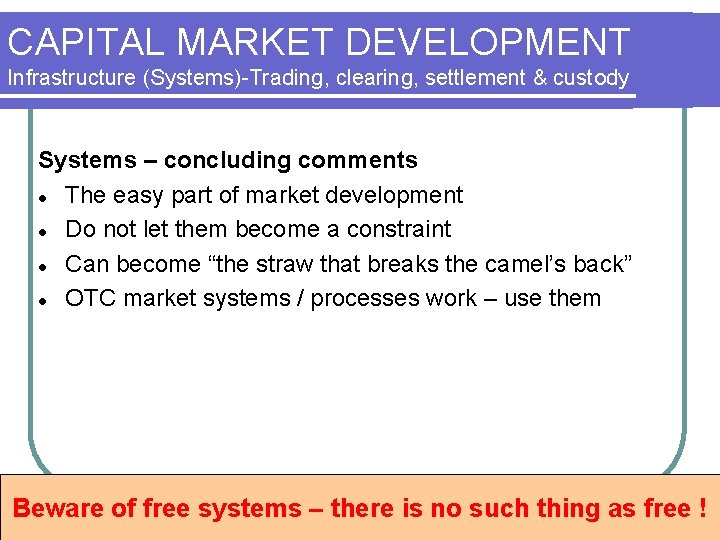 CAPITAL MARKET DEVELOPMENT
Infrastructure (Systems)-Trading, clearing, settlement & custody

Systems – concluding comments

- The easy part of market development
- Do not let them become a constraint
- Can become “the straw that breaks the camel’s back”
- OTC market systems / processes work – use them

Beware of free systems – there is no such thing as free !